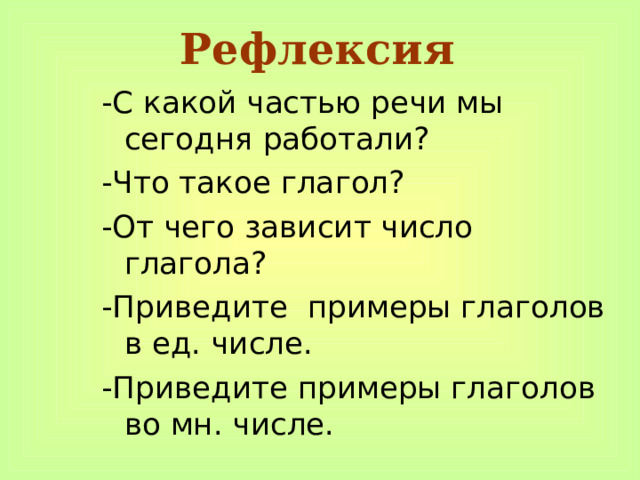 Рефлексия

-С какой частью речи мы сегодня работали?

-Что такое глагол?

-От чего зависит число глагола?

-Приведите  примеры глаголов в ед. числе.

-Приведите примеры глаголов во мн. числе.